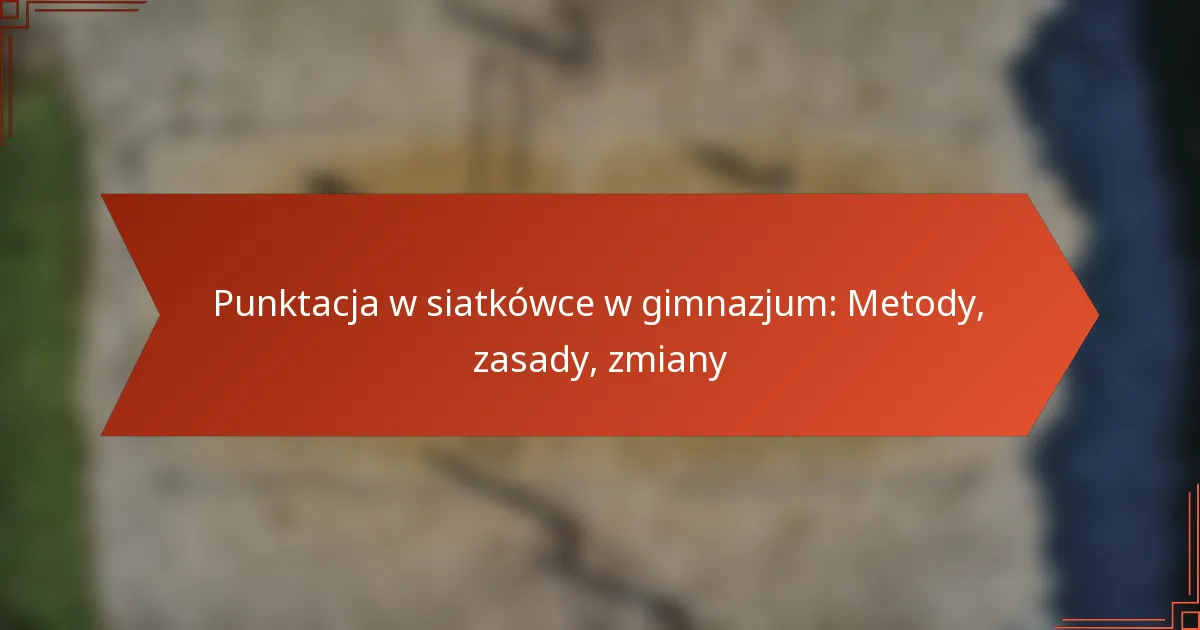 Punktacja w siatkówce w gimnazjum: Metody, zasady, zmiany